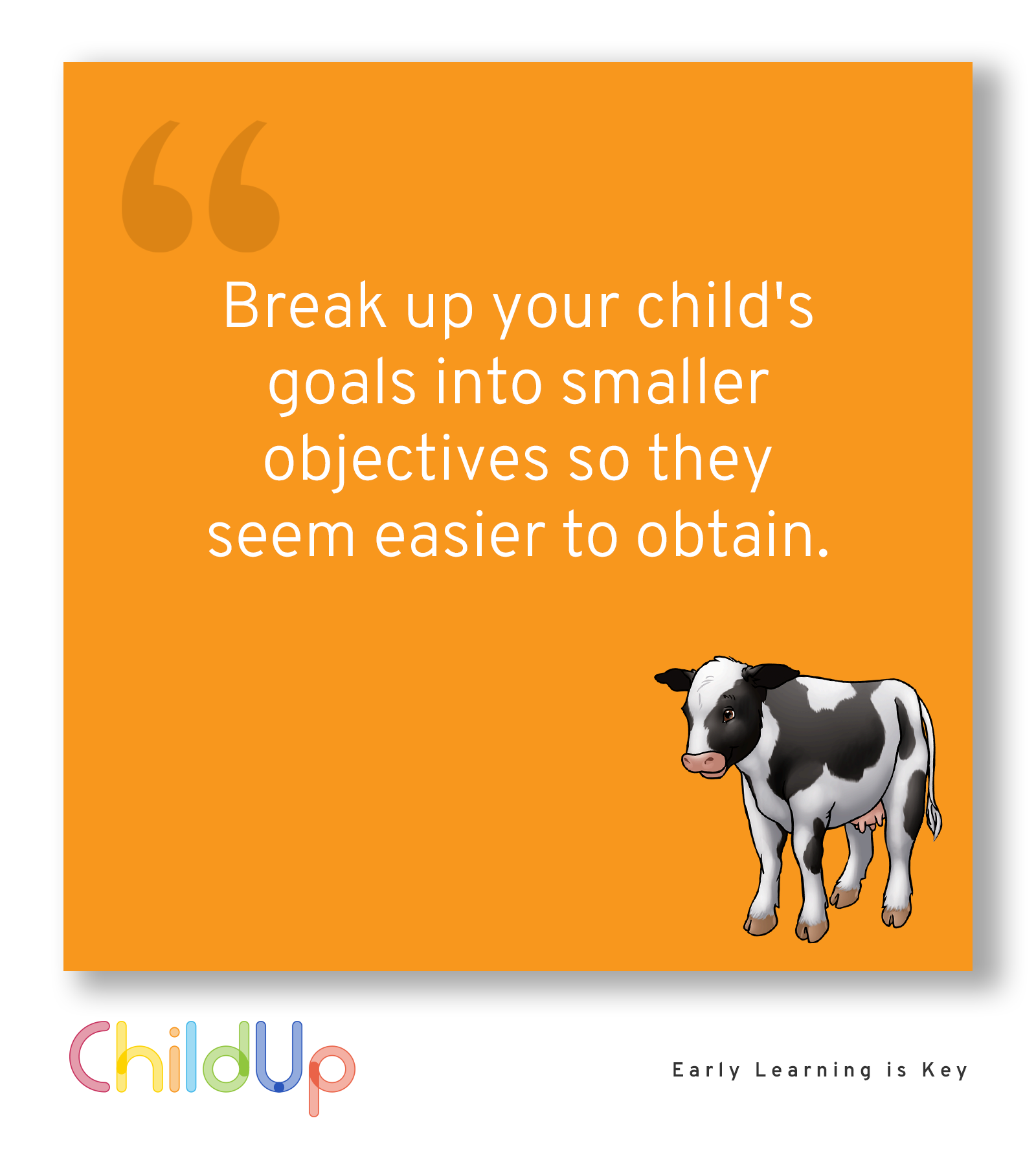 “

Break up your child's goals into smaller objectives so they seem easier to obtain.

ChildUp

Early Learning is Key